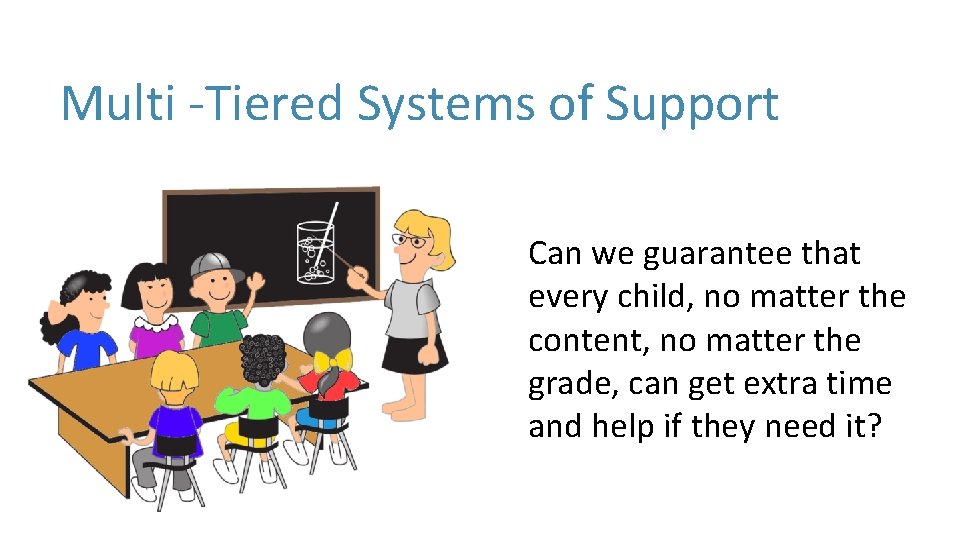 Multi -Tiered Systems of Support

Can we guarantee that every child, no matter the content, no matter the grade, can get extra time and help if they need it?